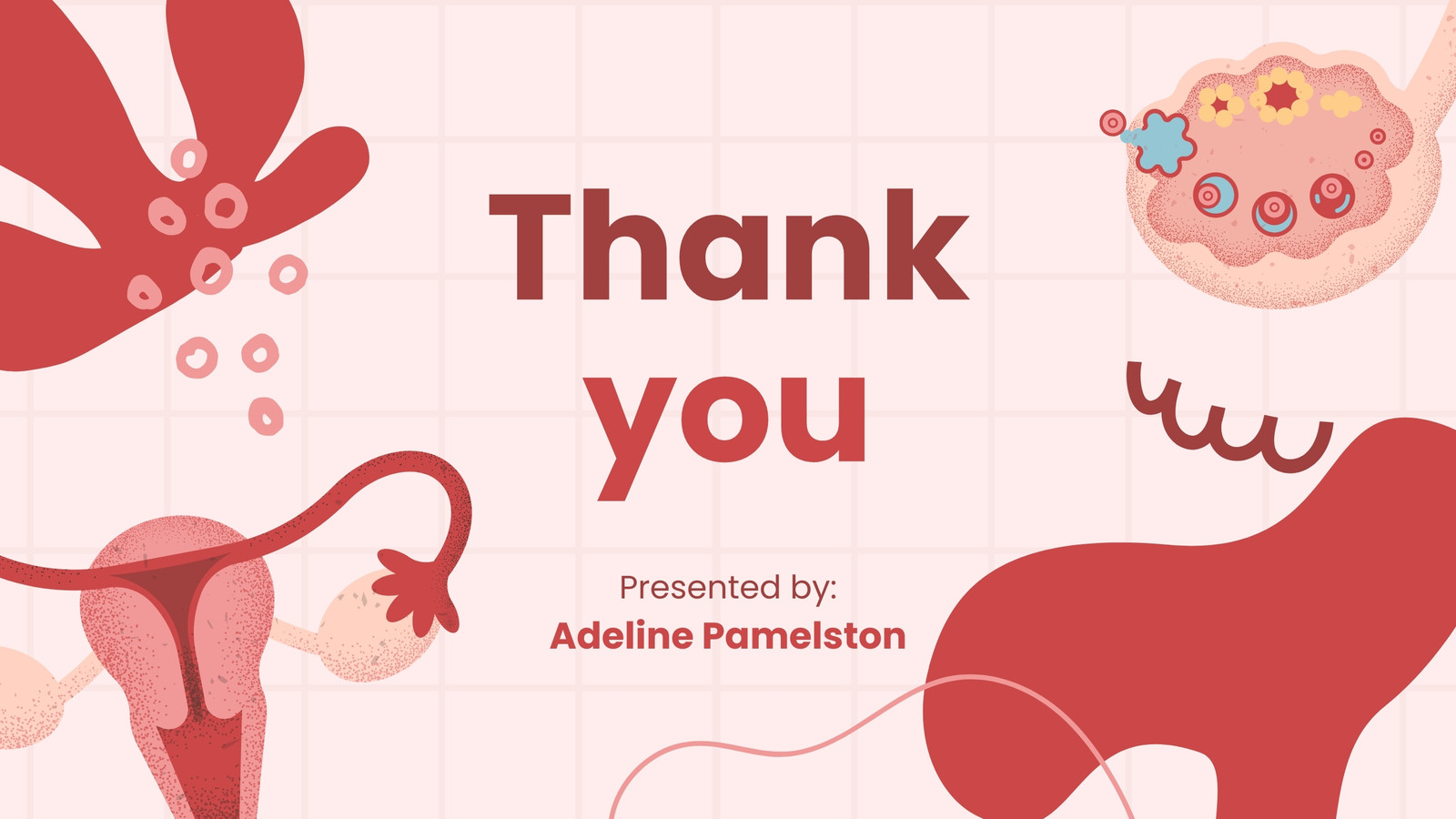 Thank you

Presented by:
Adeline Pamelston